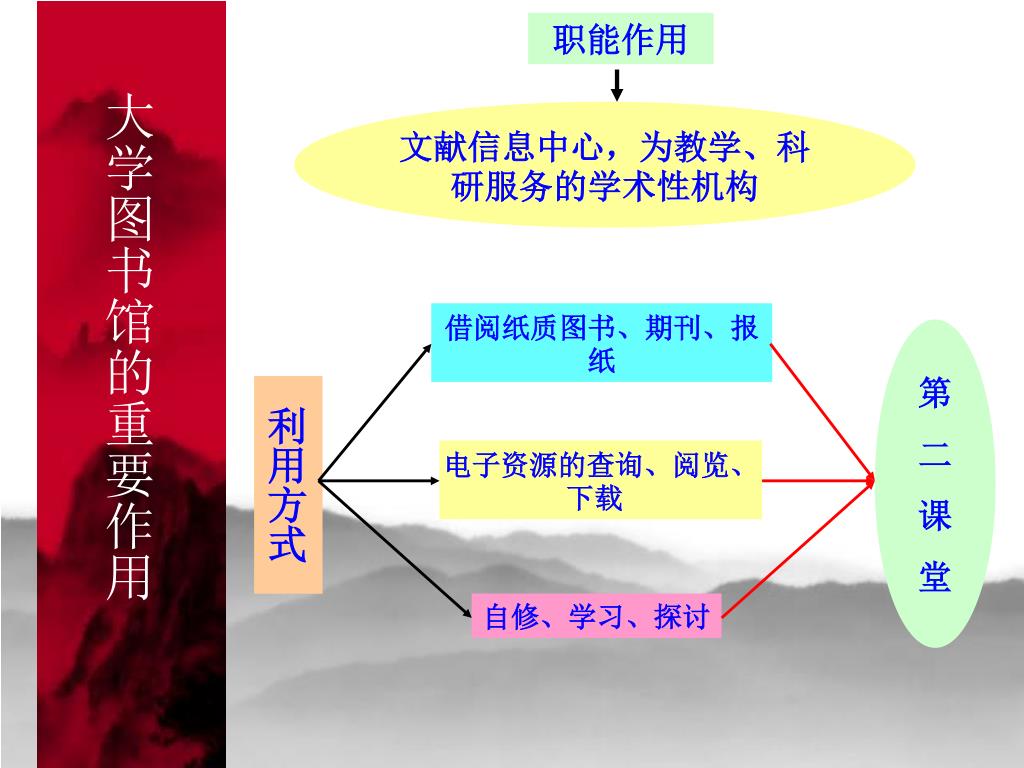 大学图书馆的重要作用

职能作用

文献信息中心，为教学、科研服务的学术性机构

利用方式

借阅纸质图书、期刊、报纸

电子资源的查询、阅览、下载

自修、学习、探讨

第二课堂